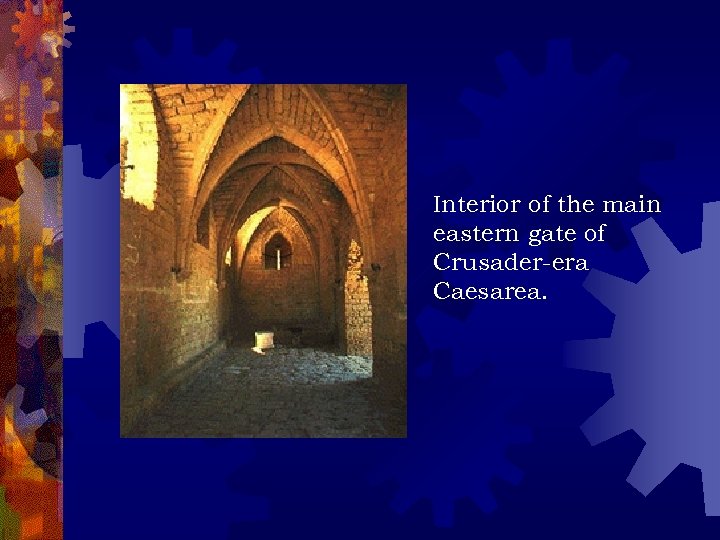 Interior of the main eastern gate of Crusader-era Caesarea.